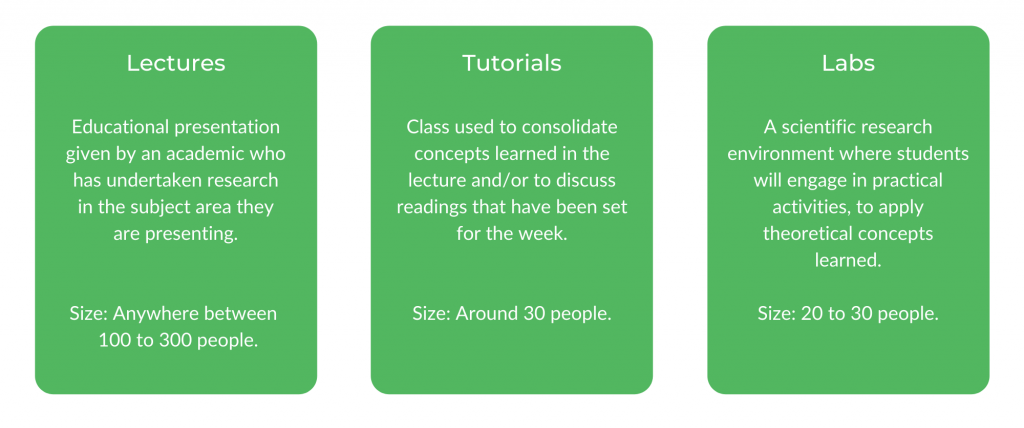 Lectures

Educational presentation given by an academic who has undertaken research in the subject area they are presenting.

Size: Anywhere between 100 to 300 people.

Tutorials

Class used to consolidate concepts learned in the lecture and/or to discuss readings that have been set for the week.

Size: Around 30 people.

Labs

A scientific research environment where students will engage in practical activities, to apply theoretical concepts learned.

Size: 20 to 30 people.